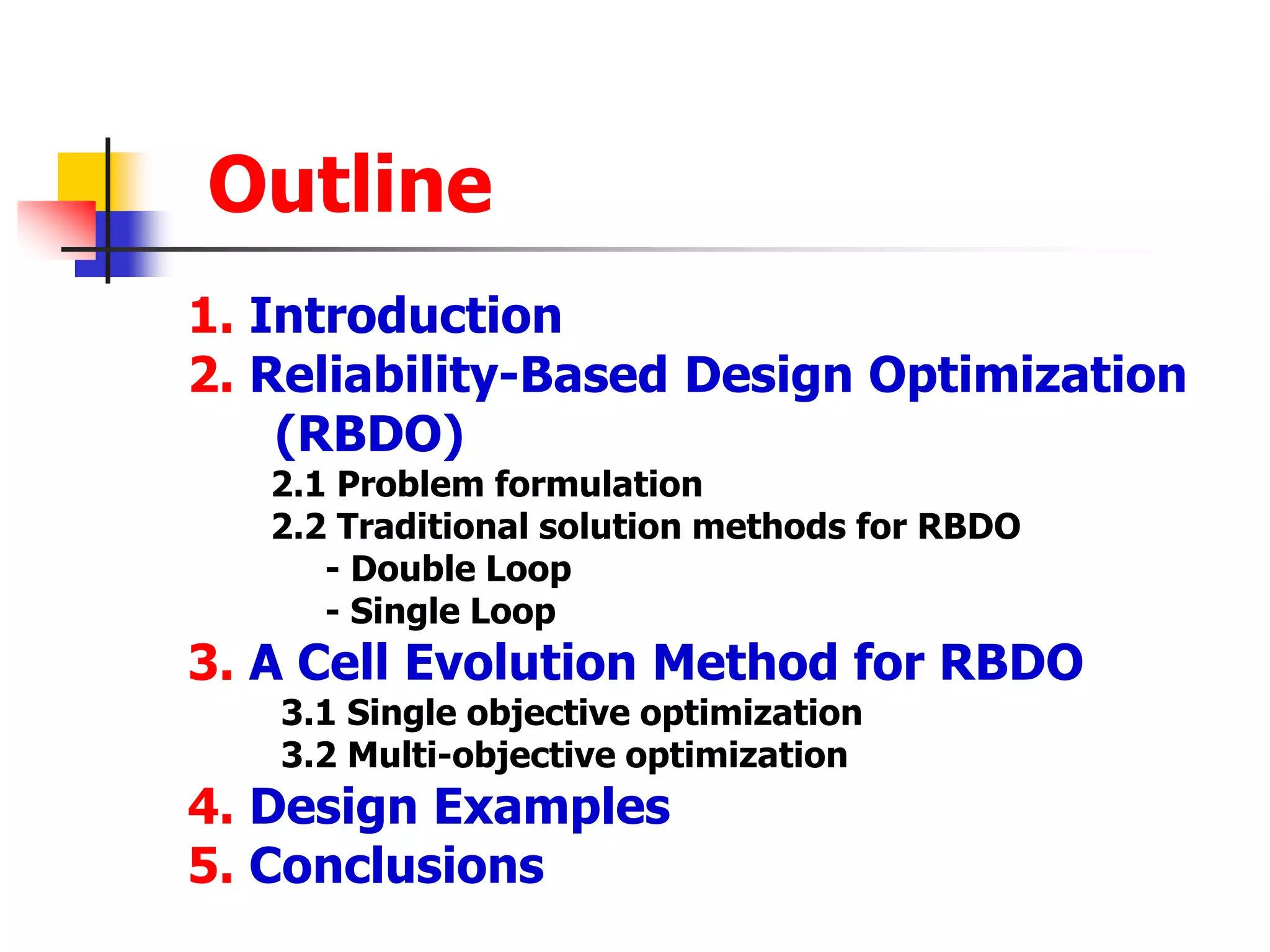 Outline

1. Introduction
2. Reliability-Based Design Optimization (RBDO)
2.1 Problem formulation
2.2 Traditional solution methods for RBDO
- Double Loop
- Single Loop
3. A Cell Evolution Method for RBDO
3.1 Single objective optimization
3.2 Multi-objective optimization
4. Design Examples
5. Conclusions